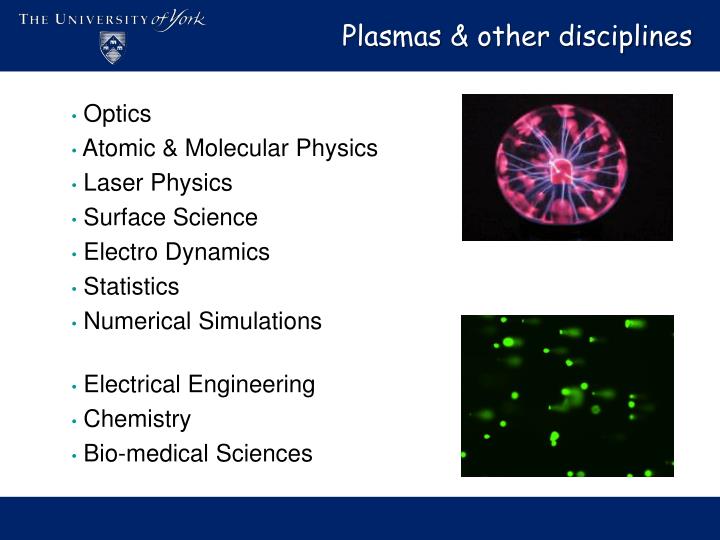 THE UNIVERSITY of York

Plasmas & other disciplines

• Optics
• Atomic & Molecular Physics
• Laser Physics
• Surface Science
• Electro Dynamics
• Statistics
• Numerical Simulations

• Electrical Engineering
• Chemistry
• Bio-medical Sciences